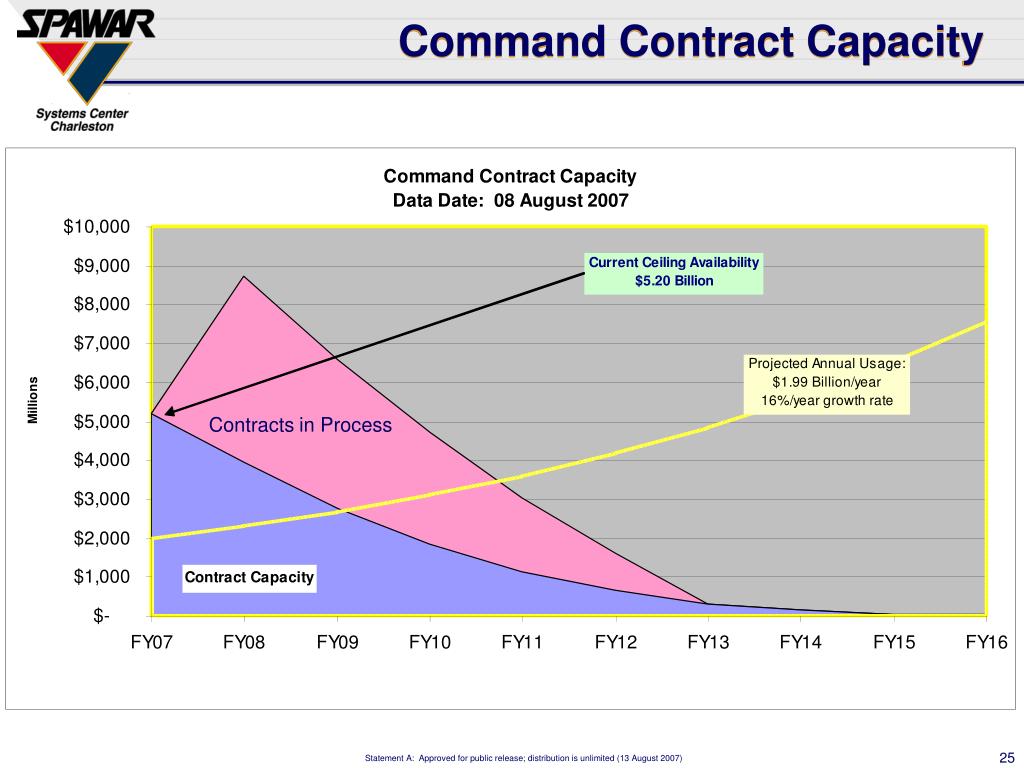 SPAWAR
Systems Center
Charleston

Command Contract Capacity

Command Contract Capacity
Data Date: 08 August 2007

Millions

$10,000
$9,000
$8,000
$7,000
$6,000
$5,000
$4,000
$3,000
$2,000
$1,000
$-

Current Ceiling Availability
$5.20 Billion

Projected Annual Usage:
$1.99 Billion/year
16%/year growth rate

Contracts in Process

Contract Capacity

FY07 FY08 FY09 FY10 FY11 FY12 FY13 FY14 FY15 FY16

Statement A: Approved for public release; distribution is unlimited (13 August 2007)

25